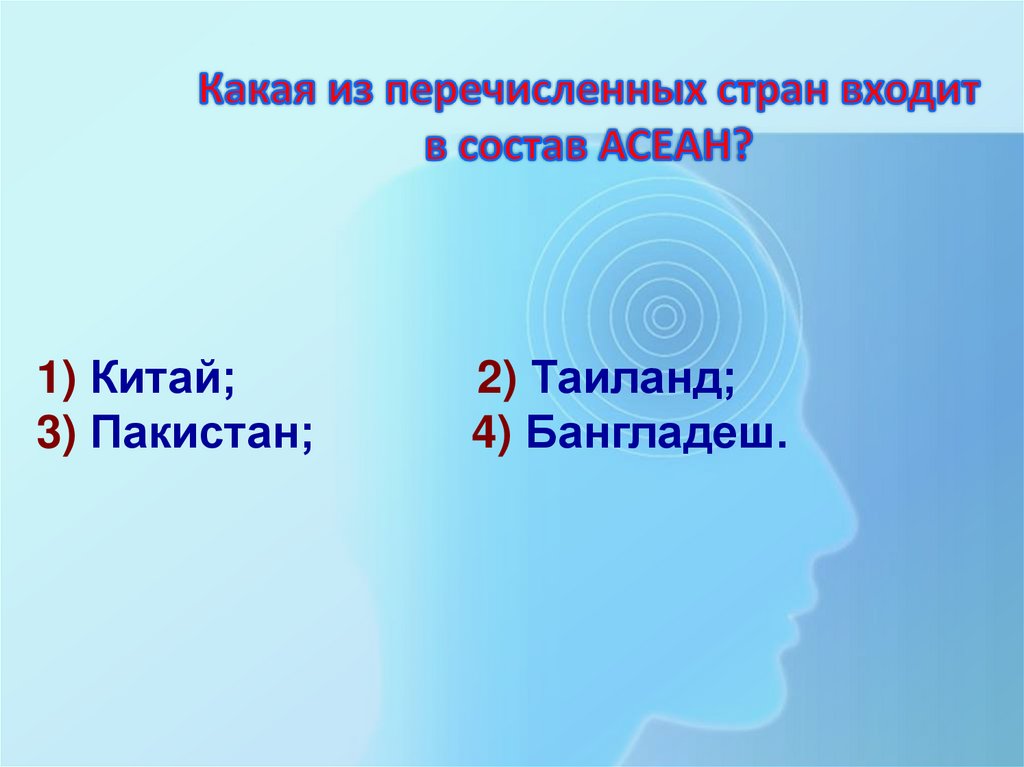 Какая из перечисленных стран входит в состав АСЕАН?

1) Китай; 2) Таиланд;
3) Пакистан; 4) Бангладеш.